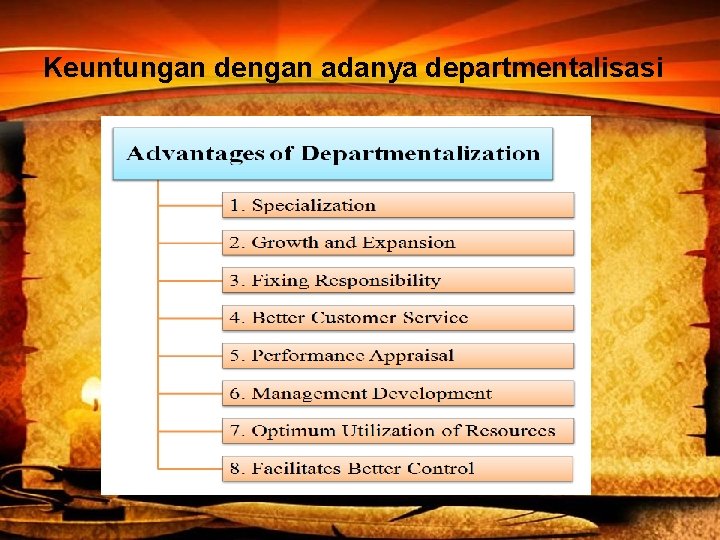 Keuntungan dengan adanya departmentalisasi

Advantages of Departmentalization

1. Specialization

2. Growth and Expansion

3. Fixing Responsibility

4. Better Customer Service

5. Performance Appraisal

6. Management Development

7. Optimum Utilization of Resources

8. Facilitates Better Control